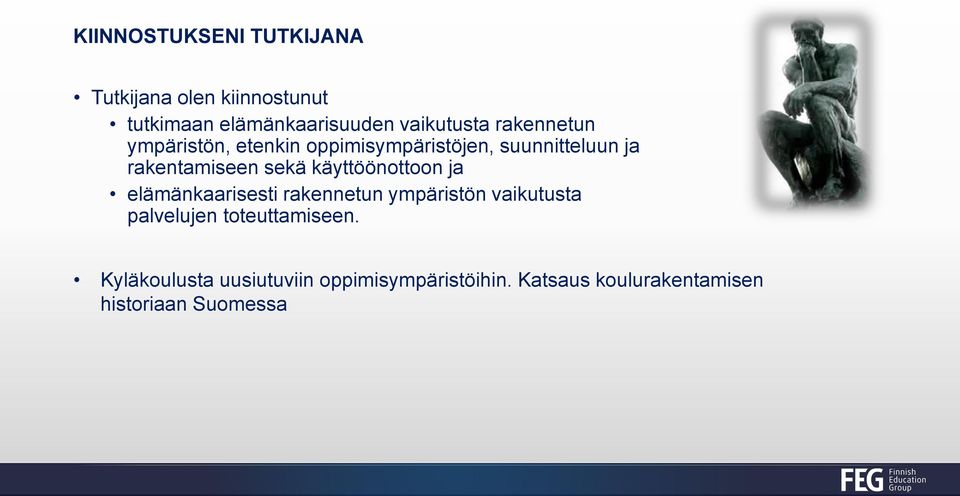 KIINNOSTUKSENI TUTKIJANA

• Tutkijana olen kiinnostunut
  • tutkimaan elämänkaarisuuden vaikutusta rakennetun ympäristön, etenkin oppimisympäristöjen, suunnitteluun ja rakentamiseen sekä käyttöönottoon ja
  • elämänkaarisesti rakennetun ympäristön vaikutusta palvelujen toteuttamiseen.

• Kyläkoulusta uusiutuviin oppimisympäristöihin. Katsaus koulurakentamisen historiaan Suomessa

FEG Finnish Education Group